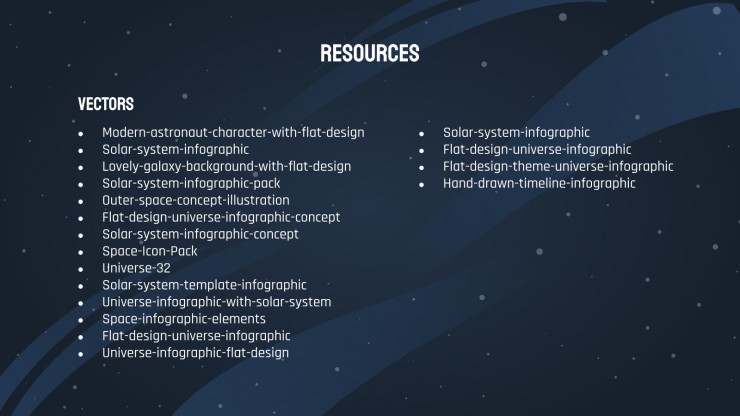 RESOURCES

VECTORS

- Modern-astronaut-character-with-flat-design
- Solar-system-infographic
- Lovely-galaxy-background-with-flat-design
- Solar-system-infographic-pack
- Outer-space-concept-illustration
- Flat-design-universe-infographic-concept
- Solar-system-infographic-concept
- Space-Icon-Pack
- Universe-32
- Solar-system-template-infographic
- Universe-infographic-with-solar-system
- Space-infographic-elements
- Flat-design-universe-infographic
- Universe-infographic-flat-design

- Solar-system-infographic
- Flat-design-universe-infographic
- Flat-design-theme-universe-infographic
- Hand-drawn-timeline-infographic